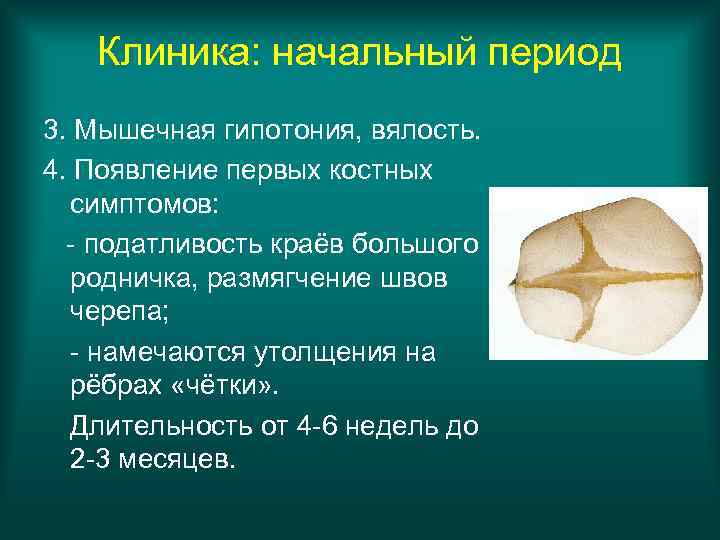 Клиника: начальный период

3. Мышечная гипотония, вялость.

4. Появление первых костных симптомов:

- податливость краёв большого родничка, размягчение швов черепа;

- намечаются утолщения на рёбрах «чётки».

Длительность от 4-6 недель до 2-3 месяцев.